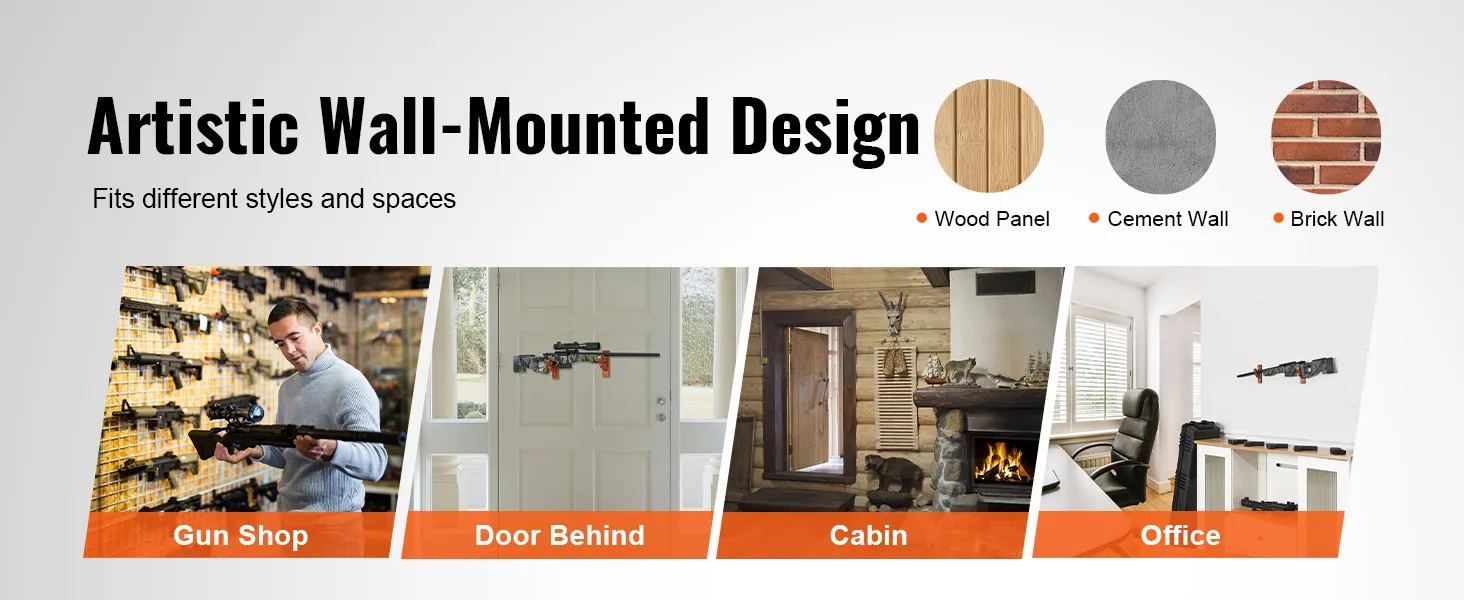 Artistic Wall-Mounted Design

Fits different styles and spaces

Wood Panel

Cement Wall

Brick Wall

Gun Shop

Door Behind

Cabin

Office